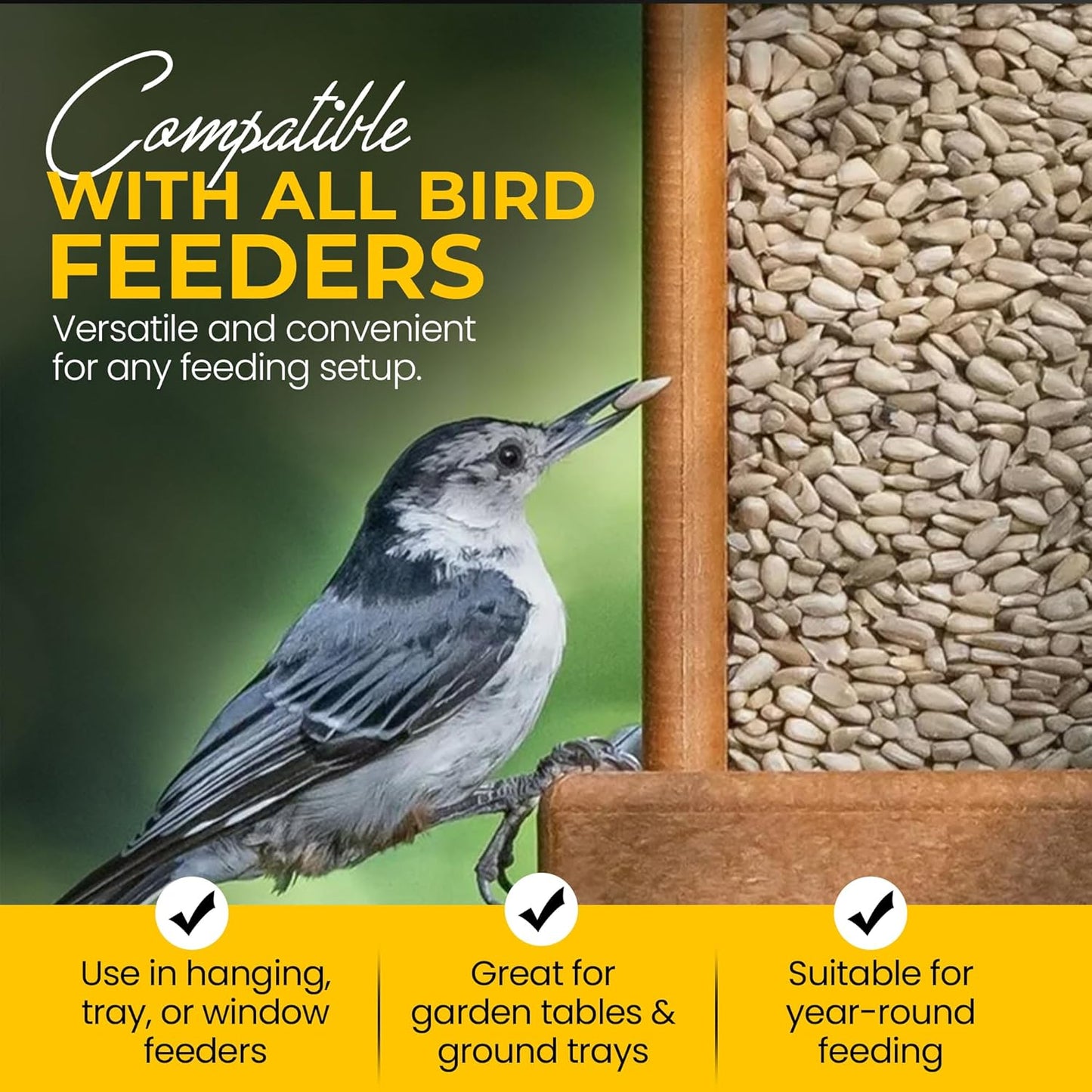 Compatible
WITH ALL BIRD FEEDERS

Versatile and convenient for any feeding setup.

Use in hanging, tray, or window feeders

Great for garden tables & ground trays

Suitable for year-round feeding